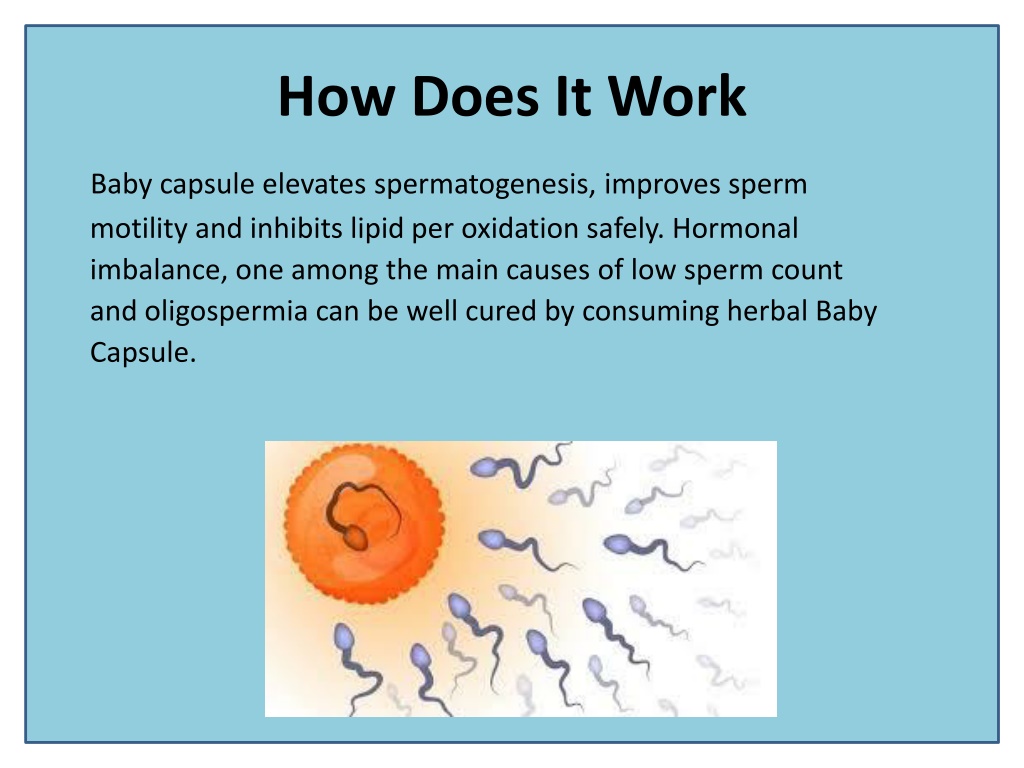 How Does It Work

Baby capsule elevates spermatogenesis, improves sperm motility and inhibits lipid per oxidation safely. Hormonal imbalance, one among the main causes of low sperm count and oligospermia can be well cured by consuming herbal Baby Capsule.